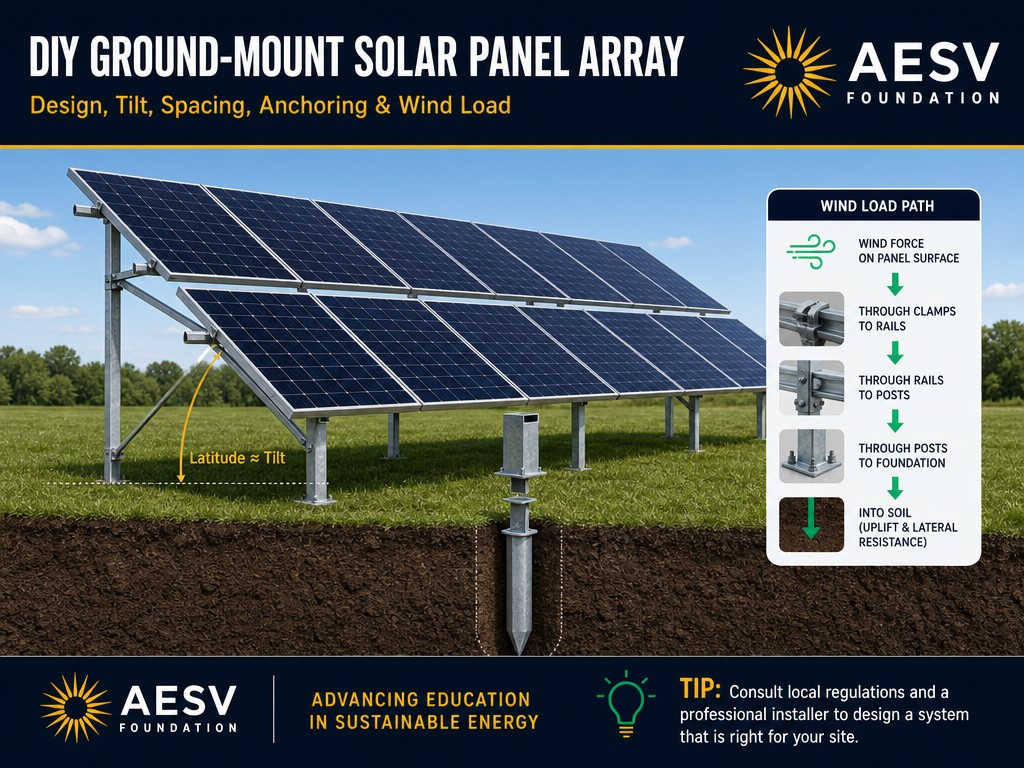 DIY GROUND-MOUNT SOLAR PANEL ARRAY

Design, Tilt, Spacing, Anchoring & Wind Load

AESV FOUNDATION

Latitude ≈ Tilt

WIND LOAD PATH

WIND FORCE ON PANEL SURFACE

THROUGH CLAMPS TO RAILS

THROUGH RAILS TO POSTS

THROUGH POSTS TO FOUNDATION

INTO SOIL (UPLIFT & LATERAL RESISTANCE)

AESV FOUNDATION

ADVANCING EDUCATION IN SUSTAINABLE ENERGY

TIP: Consult local regulations and a professional installer to design a system that is right for your site.